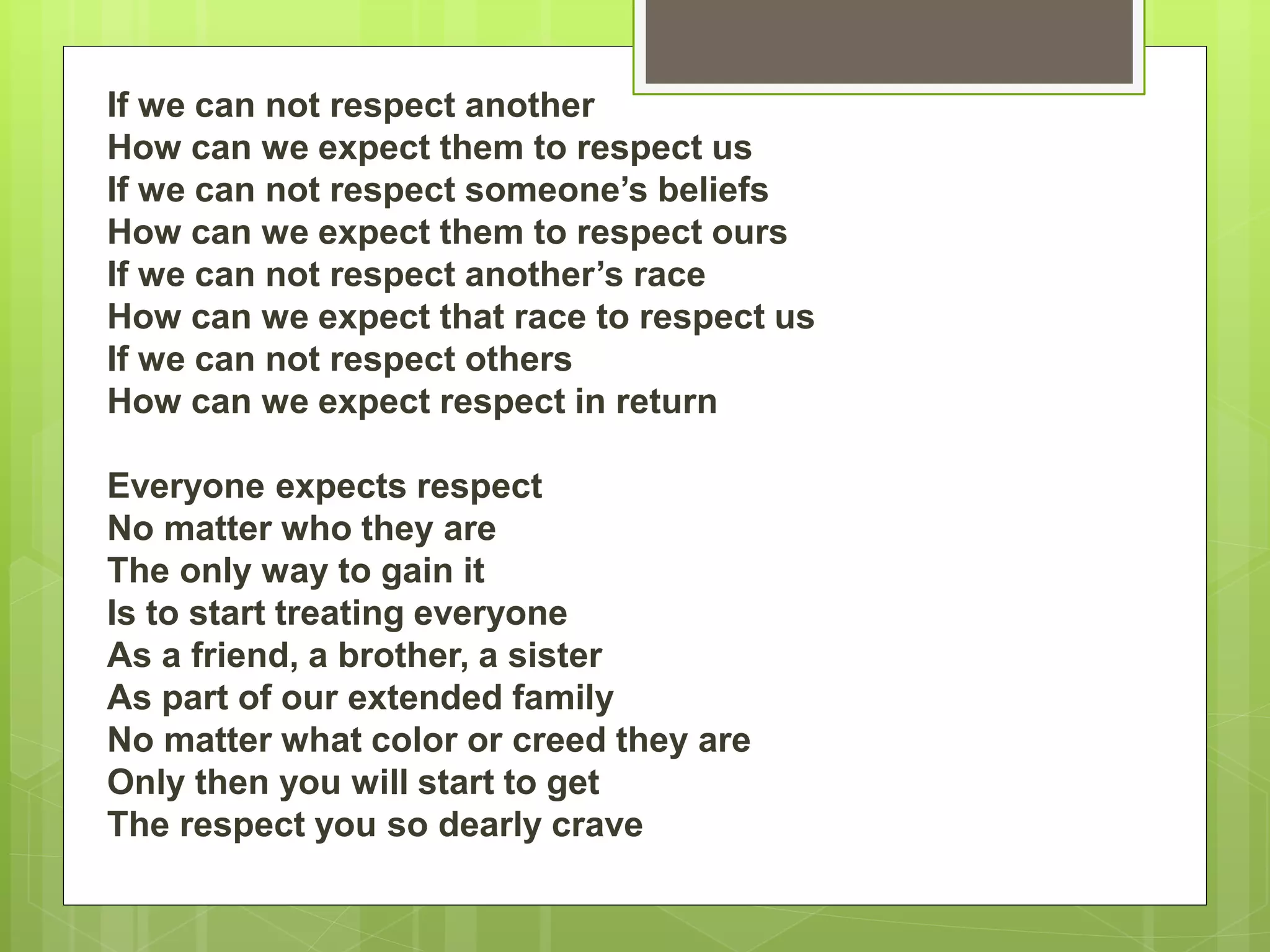 If we can not respect another
How can we expect them to respect us
If we can not respect someone’s beliefs
How can we expect them to respect ours
If we can not respect another’s race
How can we expect that race to respect us
If we can not respect others
How can we expect respect in return

Everyone expects respect
No matter who they are
The only way to gain it
Is to start treating everyone
As a friend, a brother, a sister
As part of our extended family
No matter what color or creed they are
Only then you will start to get
The respect you so dearly crave